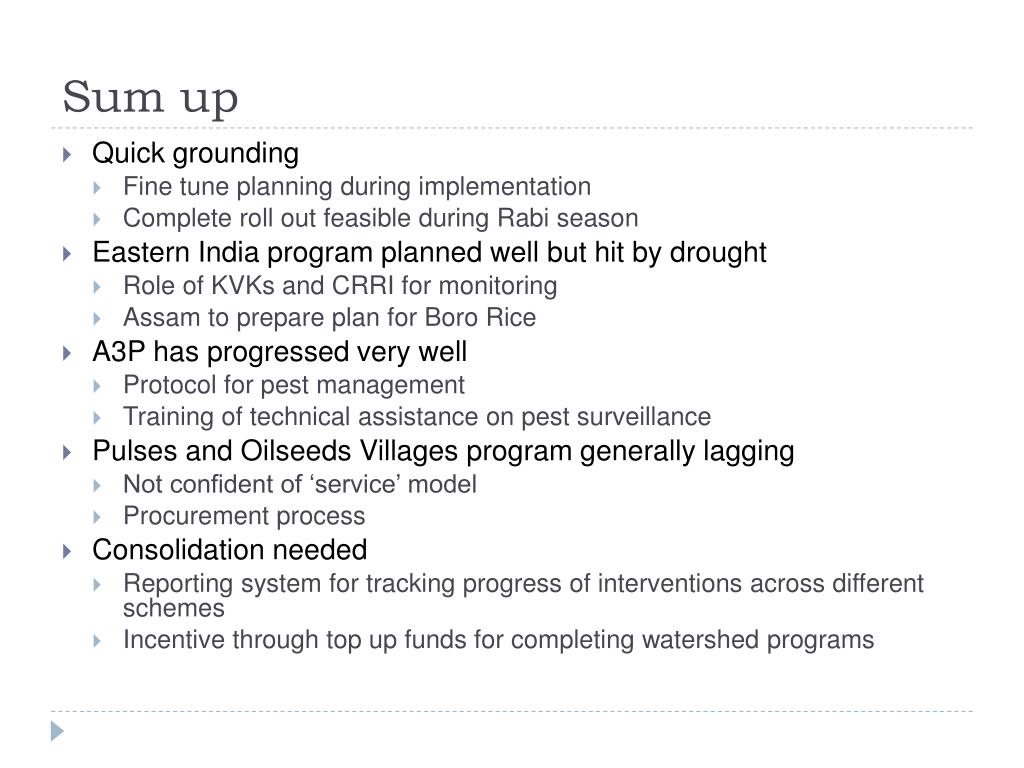 Sum up

Quick grounding
Fine tune planning during implementation
Complete roll out feasible during Rabi season
Eastern India program planned well but hit by drought
Role of KVKs and CRRI for monitoring
Assam to prepare plan for Boro Rice
A3P has progressed very well
Protocol for pest management
Training of technical assistance on pest surveillance
Pulses and Oilseeds Villages program generally lagging
Not confident of ‘service’ model
Procurement process
Consolidation needed
Reporting system for tracking progress of interventions across different schemes
Incentive through top up funds for completing watershed programs